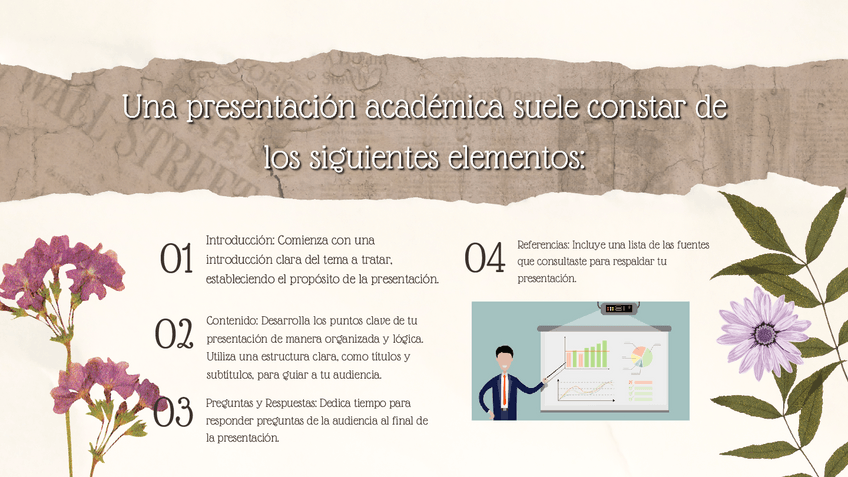 Una presentación académica suele constar de los siguientes elementos:

01 Introducción: Comienza con una introducción clara del tema a tratar, estableciendo el propósito de la presentación.

02 Contenido: Desarrolla los puntos clave de tu presentación de manera organizada y lógica. Utiliza una estructura clara, como títulos y subtítulos, para guiar a tu audiencia.

03 Preguntas y Respuestas: Dedica tiempo para responder preguntas de la audiencia al final de la presentación.

04 Referencias: Incluye una lista de las fuentes que consultaste para respaldar tu presentación.